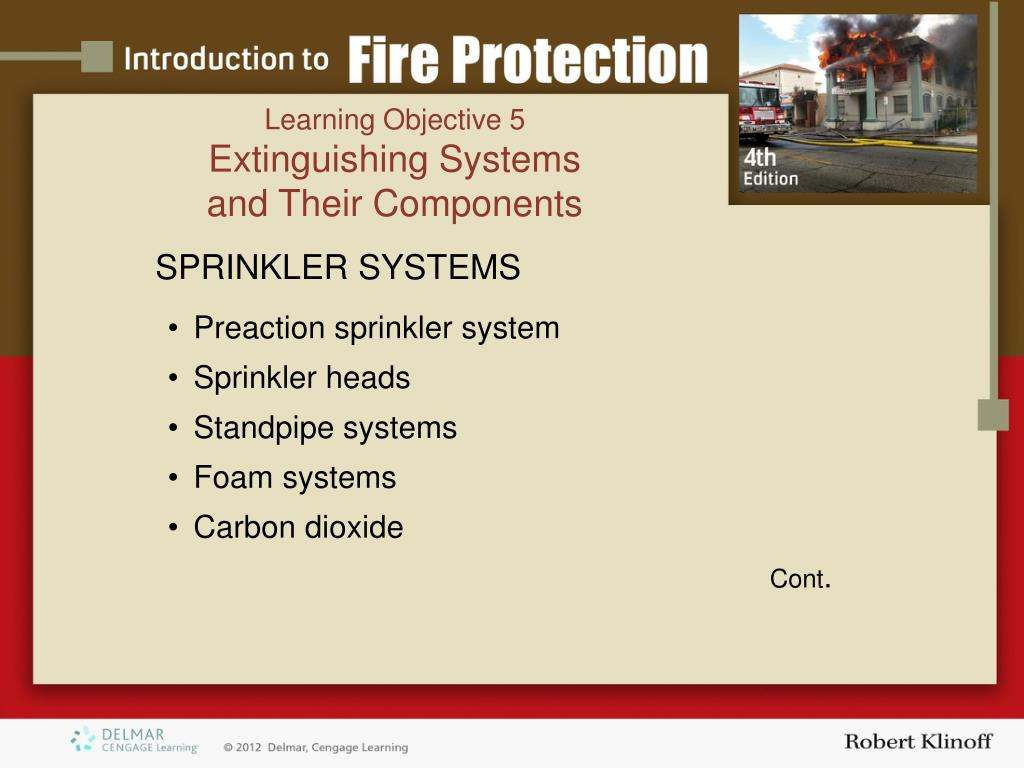 Introduction to Fire Protection

4th Edition

Learning Objective 5
Extinguishing Systems and Their Components

SPRINKLER SYSTEMS

• Preaction sprinkler system
• Sprinkler heads
• Standpipe systems
• Foam systems
• Carbon dioxide

Cont.

DELMAR CENGAGE Learning

© 2012 Delmar, Cengage Learning

Robert Klinoff